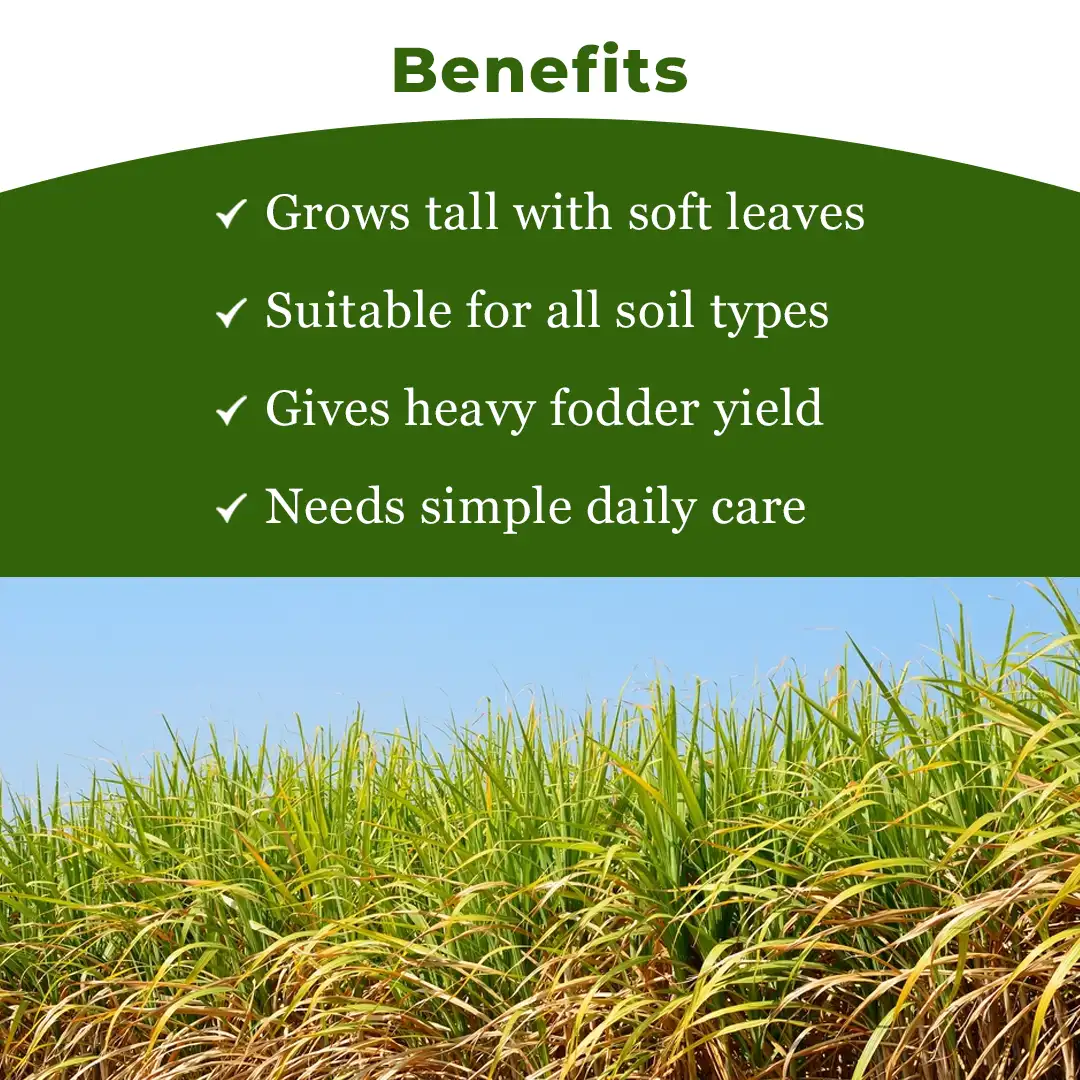 Benefits

✓ Grows tall with soft leaves

✓ Suitable for all soil types

✓ Gives heavy fodder yield

✓ Needs simple daily care